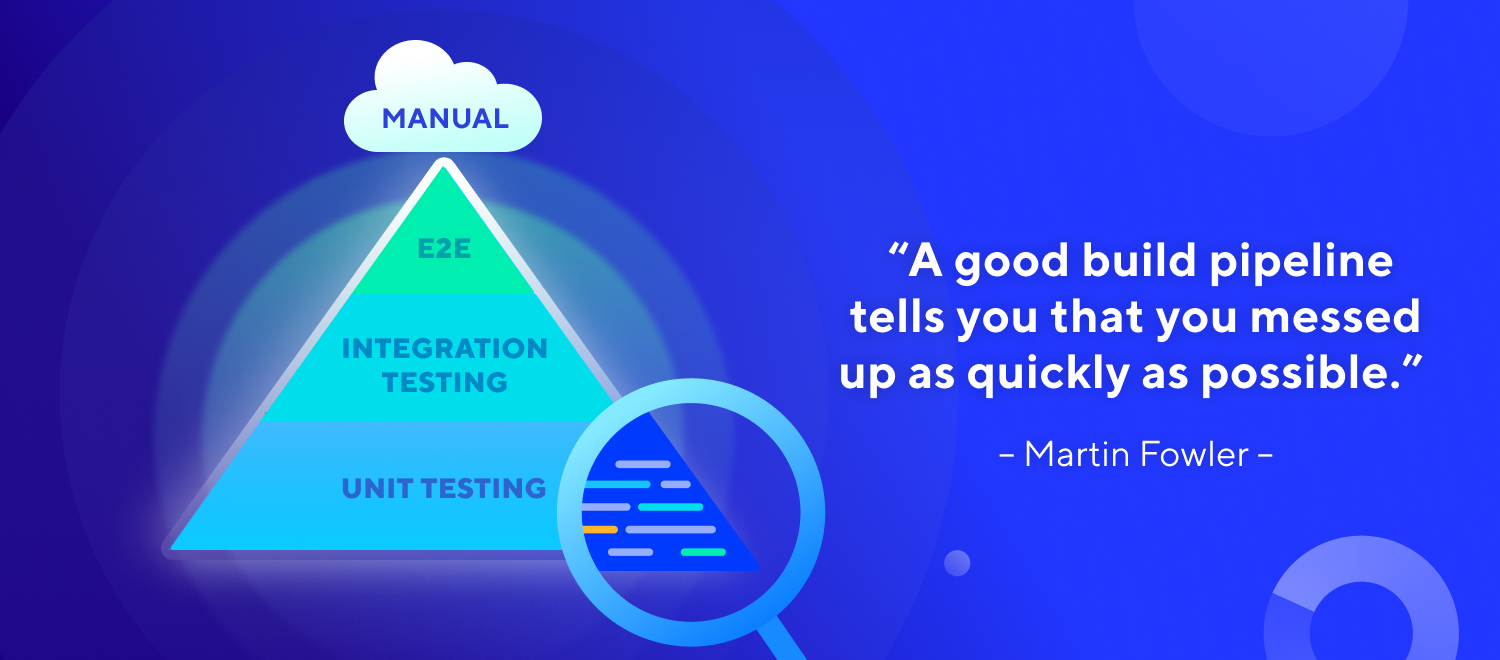 MANUAL

E2E

INTEGRATION TESTING

UNIT TESTING

“A good build pipeline tells you that you messed up as quickly as possible.”

– Martin Fowler –